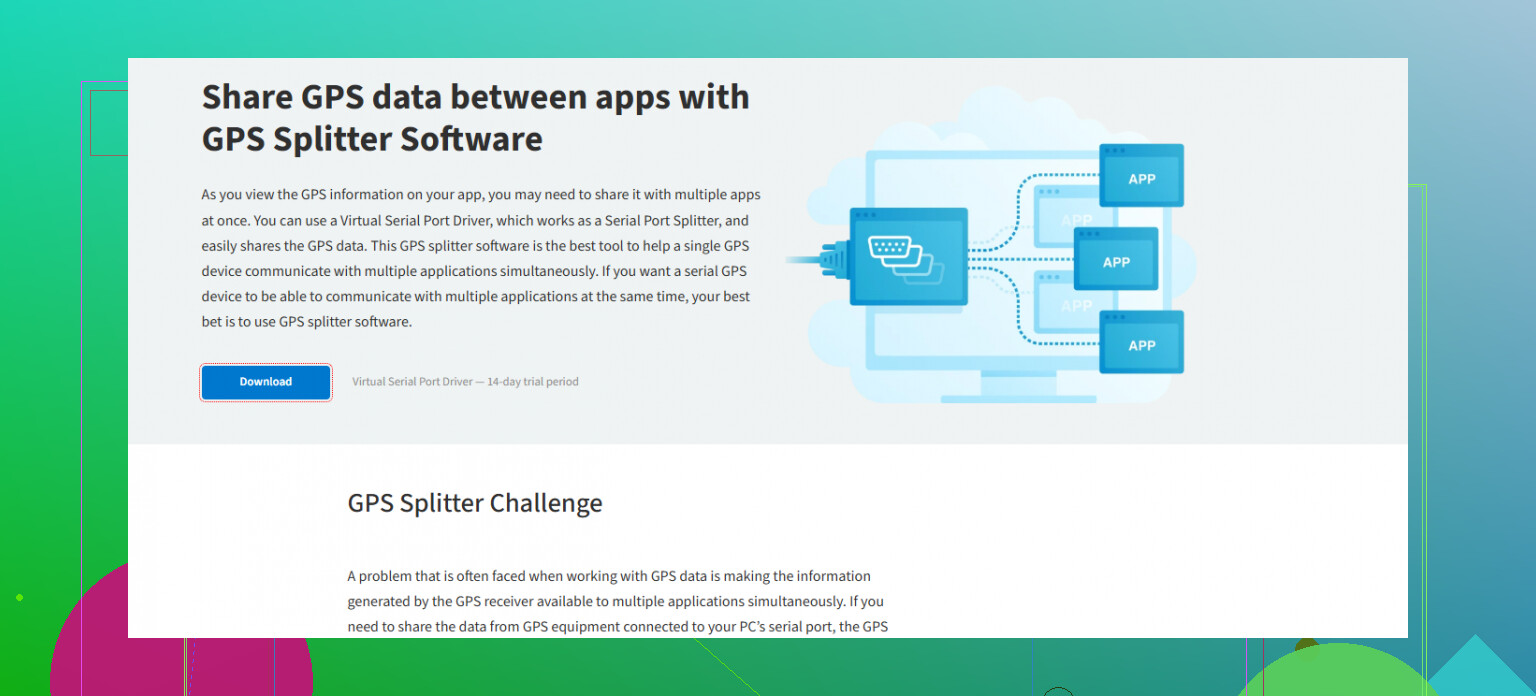 Share GPS data between apps with GPS Splitter Software

As you view the GPS information on your app, you may need to share it with multiple apps at once. You can use a Virtual Serial Port Driver, which works as a Serial Port Splitter, and easily shares the GPS data. This GPS splitter software is the best tool to help a single GPS device communicate with multiple applications simultaneously. If you want a serial GPS device to be able to communicate with multiple applications at the same time, your best bet is to use GPS splitter software.

Download

Virtual Serial Port Driver — 14-day trial period

APP
APP
APP
APP
APP

GPS Splitter Challenge

A problem that is often faced when working with GPS data is making the information generated by the GPS receiver available to multiple applications simultaneously. If you need to share the data from GPS equipment connected to your PC's serial port, the GPS